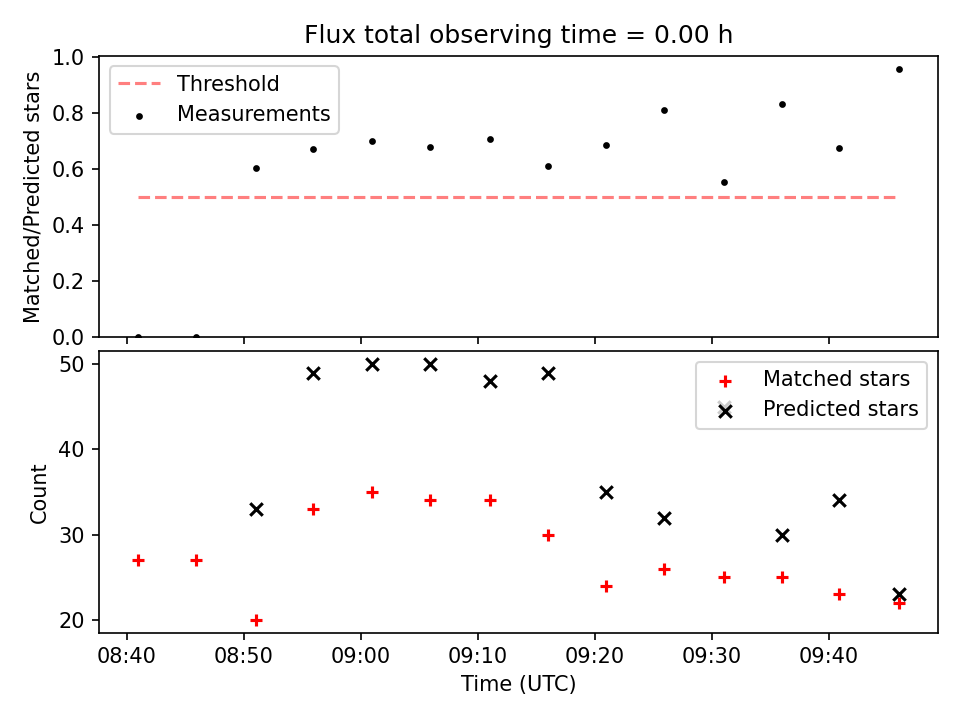 Flux total observing time = 0.00 h

Threshold
Measurements

Matched/Predicted stars

1.0
0.8
0.6
0.4
0.2
0.0

Matched stars
Predicted stars

Count

50
40
30
20

08:40
08:50
09:00
09:10
09:20
09:30
09:40

Time (UTC)